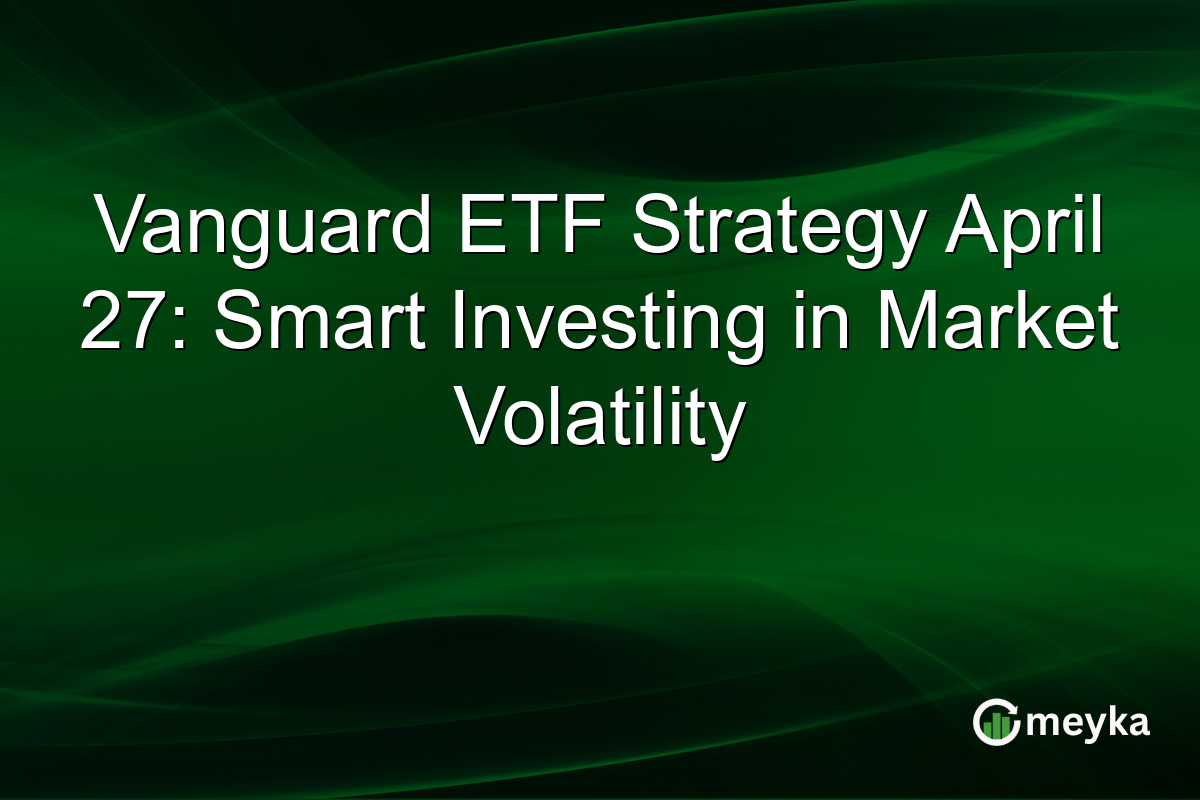 Vanguard ETF Strategy April 27: Smart Investing in Market Volatility

meyka